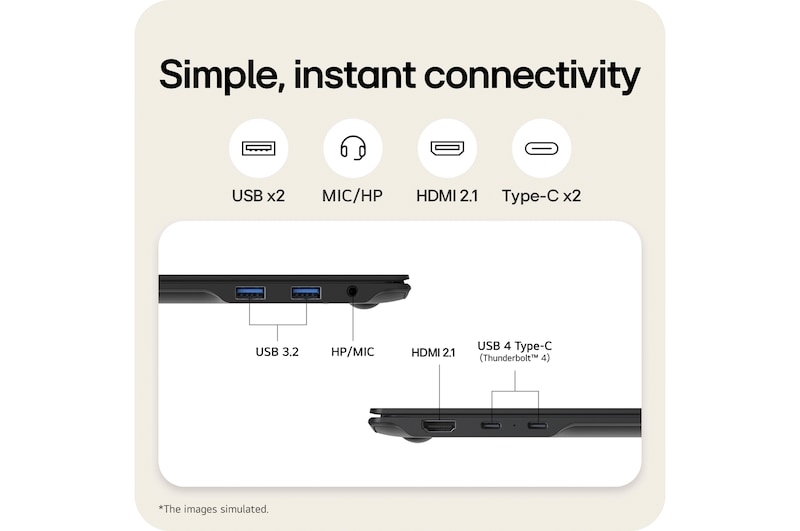 Simple, instant connectivity

USB x2
MIC/HP
HDMI 2.1
Type-C x2

USB 3.2
HP/MIC
HDMI 2.1
USB 4 Type-C
(Thunderbolt™ 4)

*The images simulated.